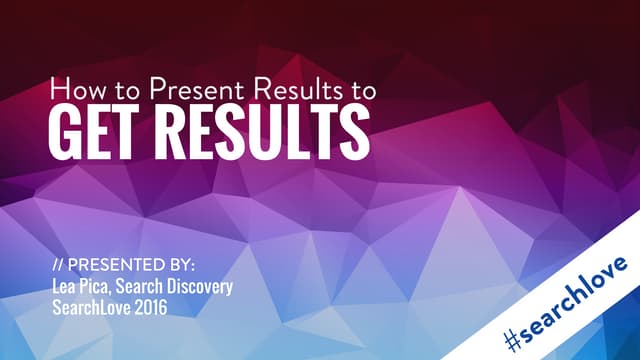 How to Present Results to
GET RESULTS

// PRESENTED BY:
Lea Pica, Search Discovery
SearchLove 2016

#searchlove